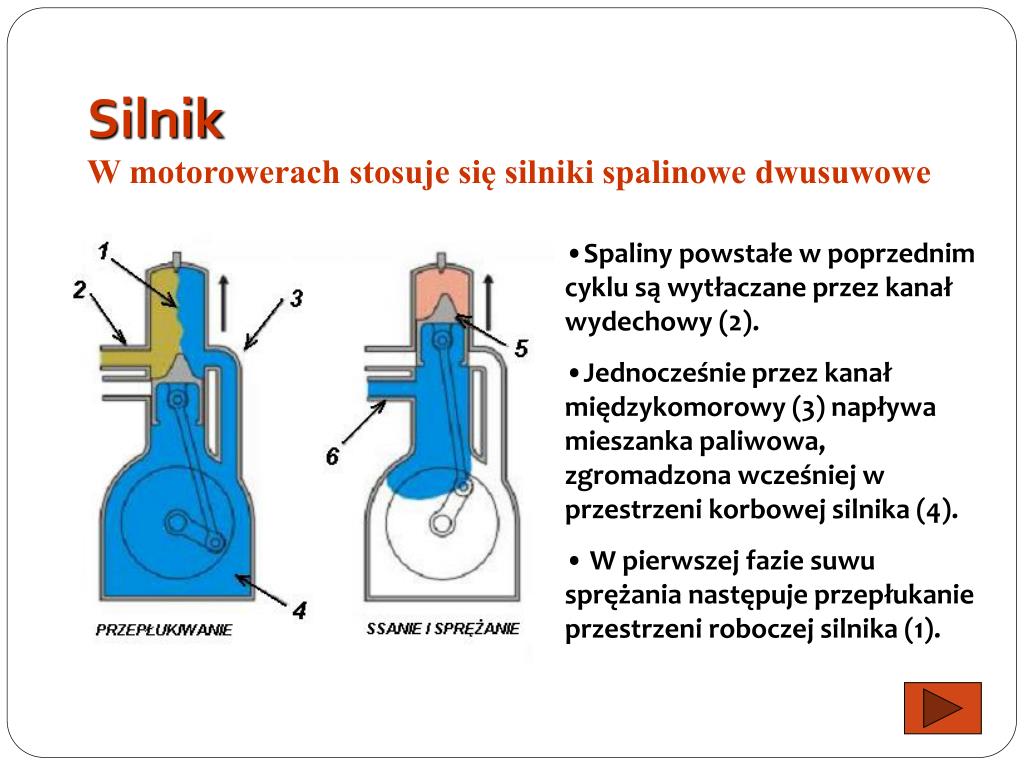 Silnik
W motorowerach stosuje się silniki spalinowe dwusuwowe

1
2
3
4
PRZEPŁUKIWANIE

5
6
SSANIE I SPRĘŻANIE

•Spaliny powstałe w poprzednim cyklu są wytłaczane przez kanał wydechowy (2).

•Jednocześnie przez kanał międzykomorowy (3) napływa mieszanka paliwowa, zgromadzona wcześniej w przestrzeni korbowej silnika (4).

• W pierwszej fazie suwu sprężania następuje przepłukanie przestrzeni roboczej silnika (1).